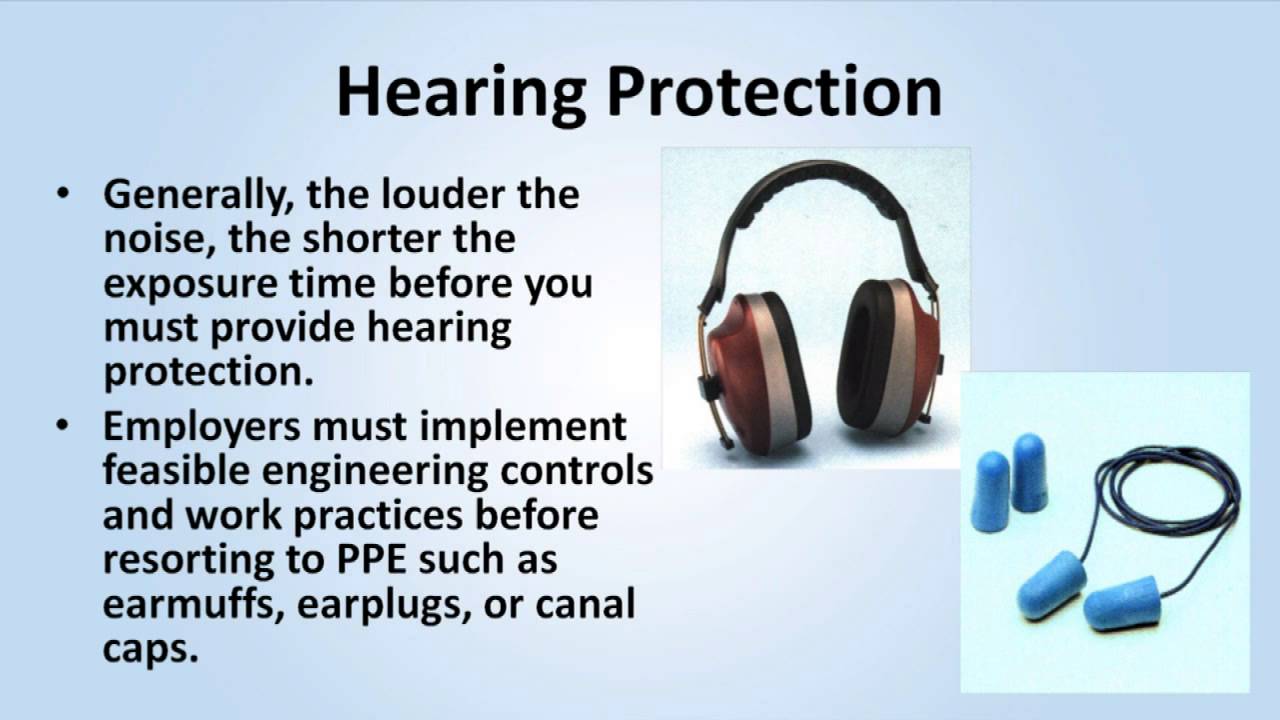 Hearing Protection

• Generally, the louder the noise, the shorter the exposure time before you must provide hearing protection.

• Employers must implement feasible engineering controls and work practices before resorting to PPE such as earmuffs, earplugs, or canal caps.